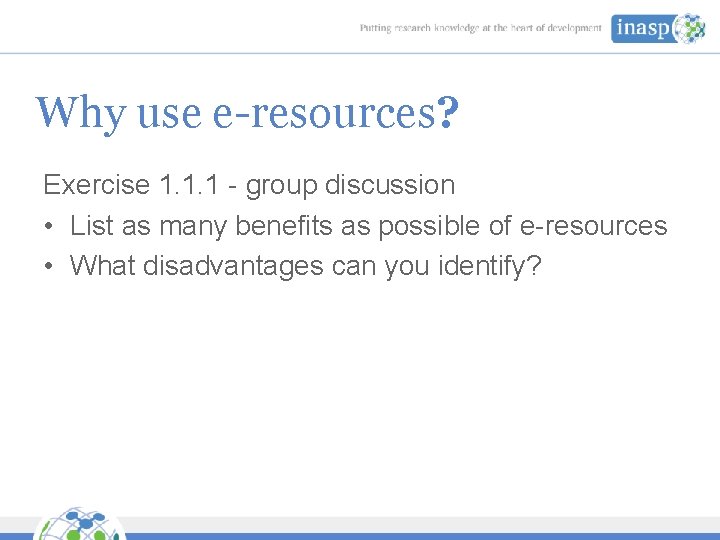 Putting research knowledge at the heart of development inasp

Why use e-resources?

Exercise 1.1.1 - group discussion

• List as many benefits as possible of e-resources
• What disadvantages can you identify?